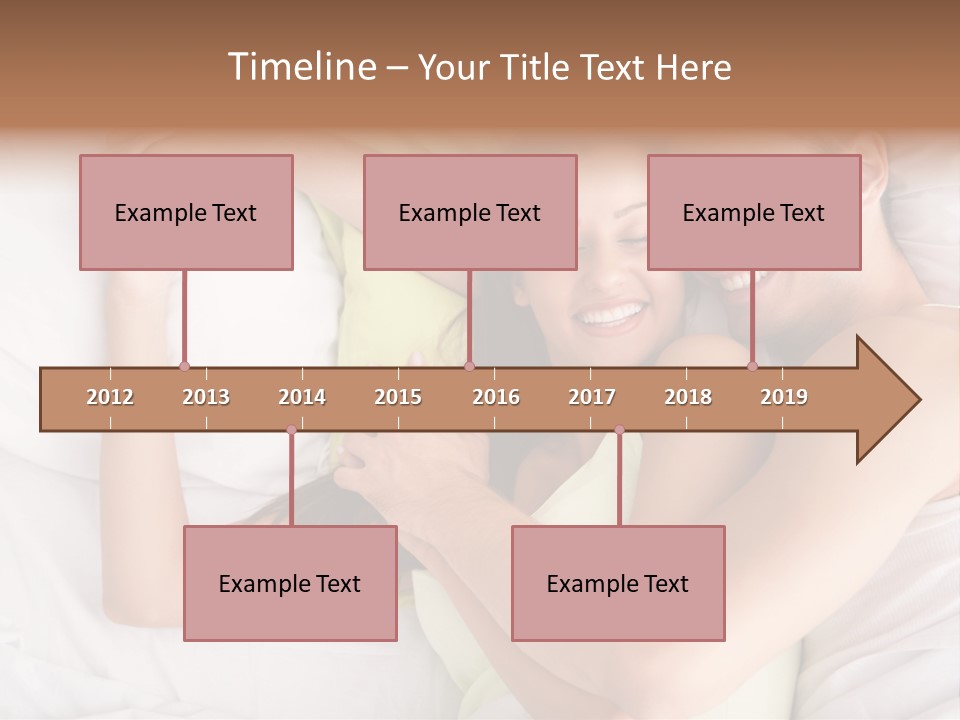 Timeline – Your Title Text Here

Example Text

Example Text

Example Text

2012 2013 2014 2015 2016 2017 2018 2019

Example Text

Example Text